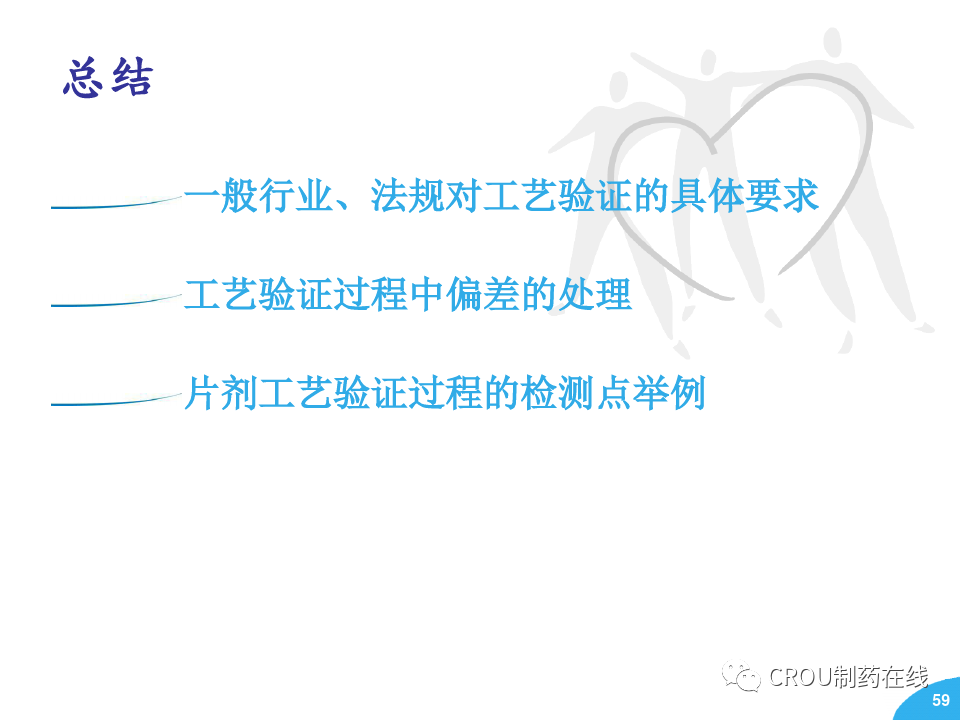 总结

一般行业、法规对工艺验证的具体要求

工艺验证过程中偏差的处理

片剂工艺验证过程的检测点举例

CROU制药在线

59